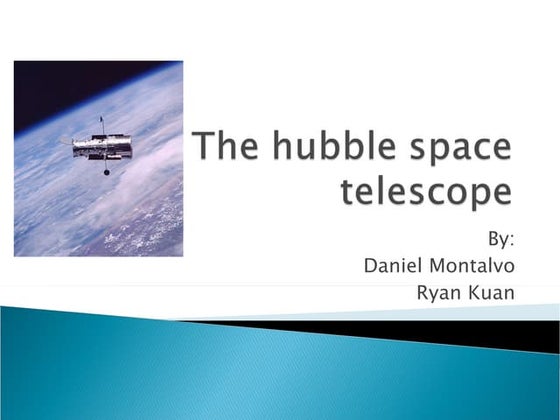 The hubble space telescope

By:
Daniel Montalvo
Ryan Kuan